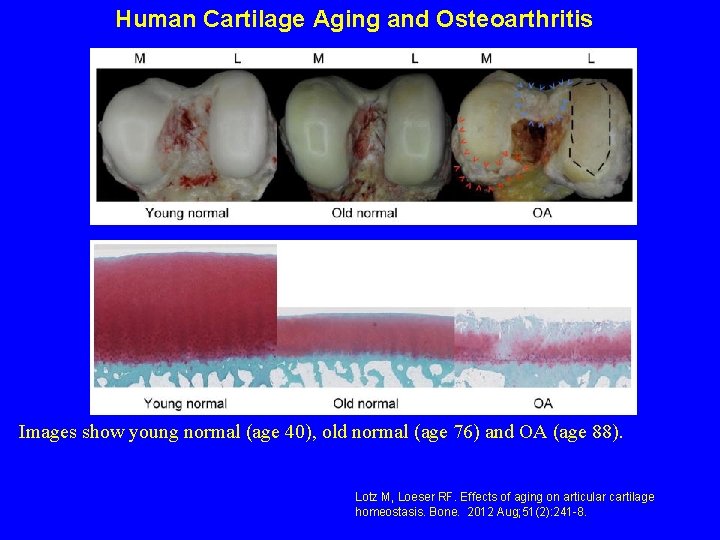 Human Cartilage Aging and Osteoarthritis

M L M L M L

Young normal Old normal OA

Young normal Old normal OA

Images show young normal (age 40), old normal (age 76) and OA (age 88).

Lotz M, Loeser RF. Effects of aging on articular cartilage homeostasis. Bone. 2012 Aug;51(2):241-8.